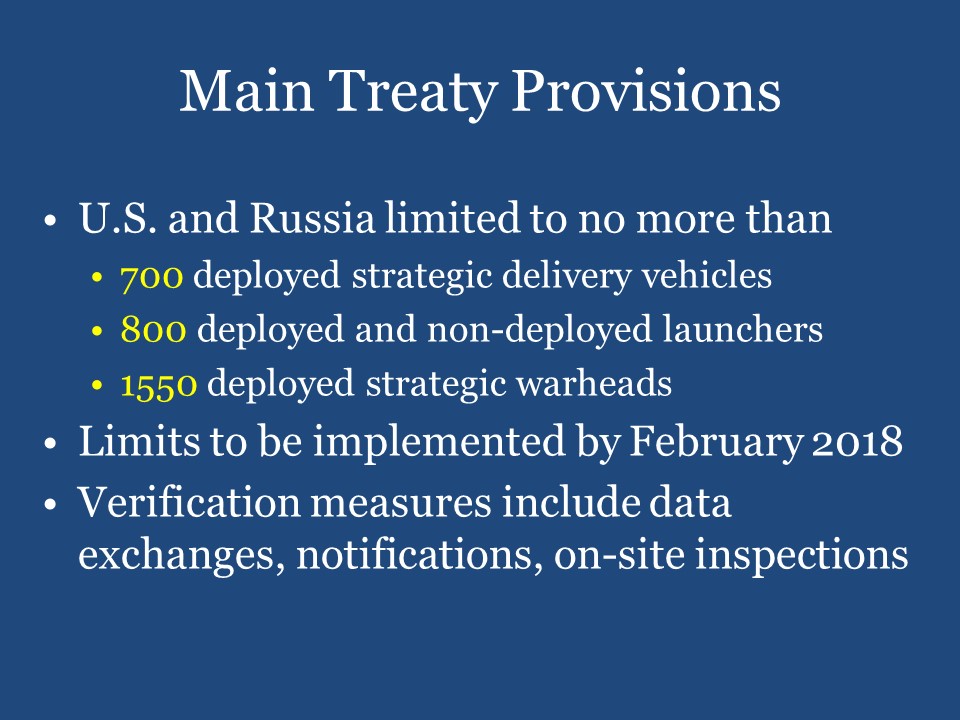 Main Treaty Provisions

• U.S. and Russia limited to no more than
  • 700 deployed strategic delivery vehicles
  • 800 deployed and non-deployed launchers
  • 1550 deployed strategic warheads
• Limits to be implemented by February 2018
• Verification measures include data exchanges, notifications, on-site inspections